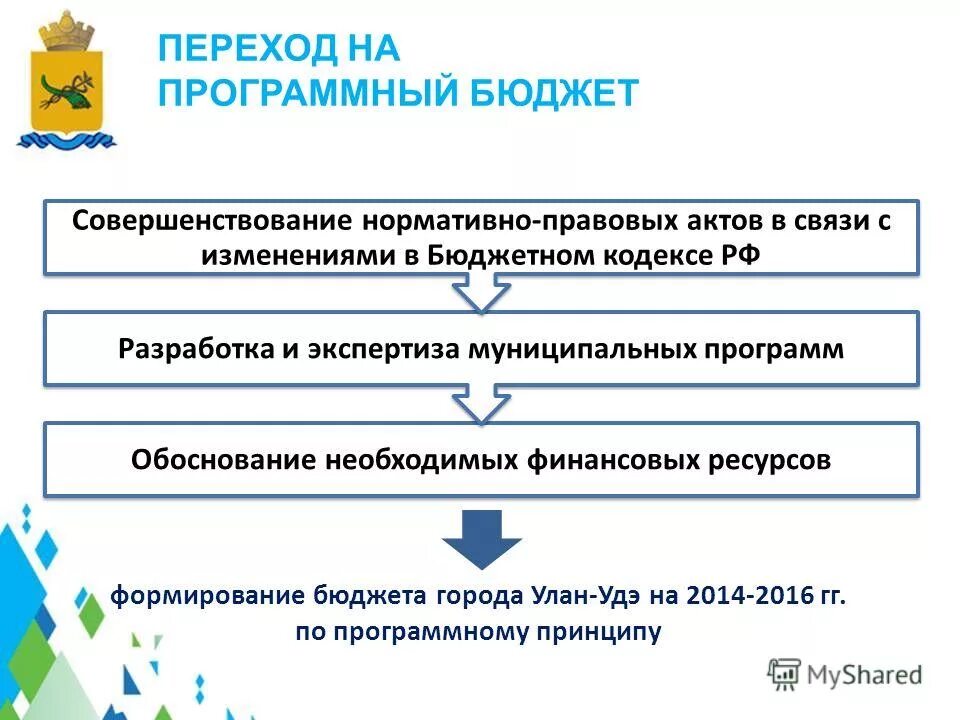 ПЕРЕХОД НА ПРОГРАММНЫЙ БЮДЖЕТ

Совершенствование нормативно-правовых актов в связи с изменениями в Бюджетном кодексе РФ

Разработка и экспертиза муниципальных программ

Обоснование необходимых финансовых ресурсов

формирование бюджета города Улан-Удэ на 2014-2016 гг. по программному принципу

MyShared